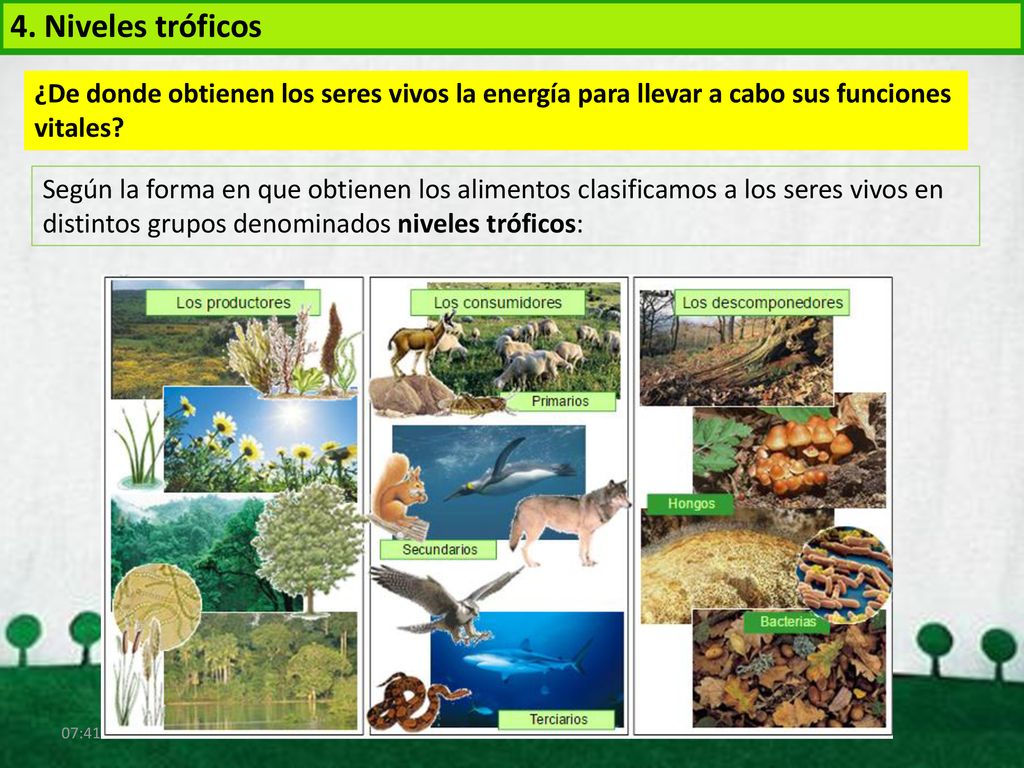 4. Niveles tróficos

¿De donde obtienen los seres vivos la energía para llevar a cabo sus funciones vitales?

Según la forma en que obtienen los alimentos clasificamos a los seres vivos en distintos grupos denominados niveles tróficos:

Los productores

Los consumidores

Primarios

Secundarios

Terciarios

Los descomponedores

Hongos

Bacterias

07:41